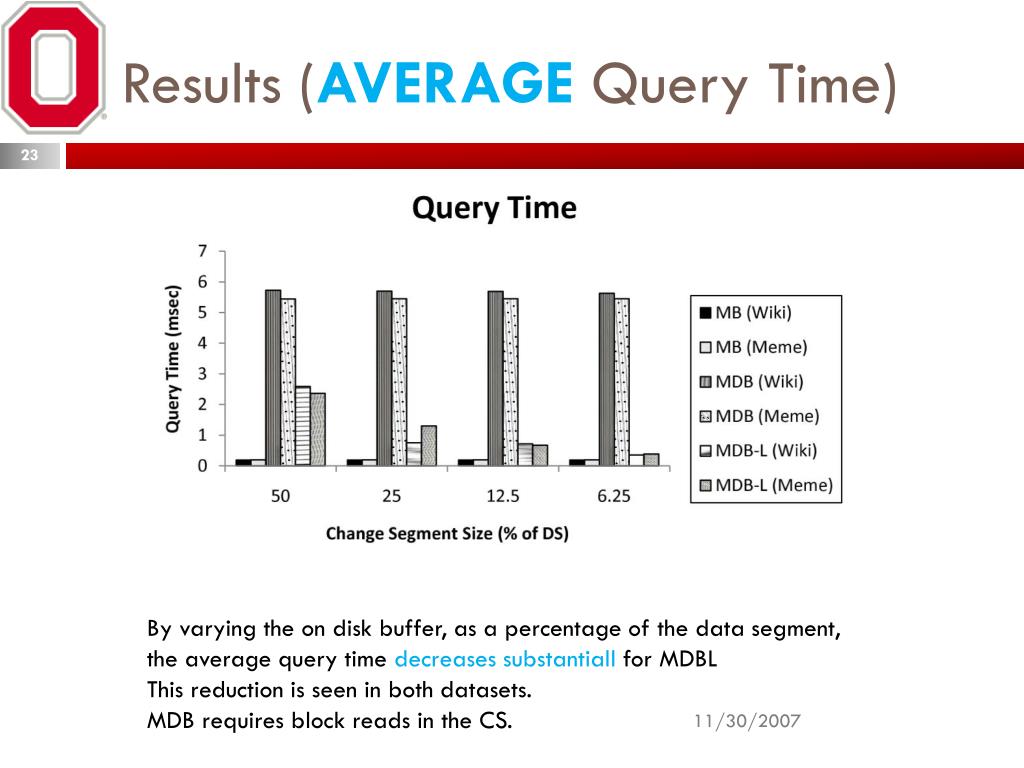 Results (AVERAGE Query Time)

23

Query Time

7
6
5
4
3
2
1
0

Query Time (msec)

50
25
12.5
6.25

Change Segment Size (% of DS)

MB (Wiki)
MB (Meme)
MDB (Wiki)
MDB (Meme)
MDB-L (Wiki)
MDB-L (Meme)

By varying the on disk buffer, as a percentage of the data segment, the average query time decreases substantiall for MDBL
This reduction is seen in both datasets.
MDB requires block reads in the CS.

11/30/2007